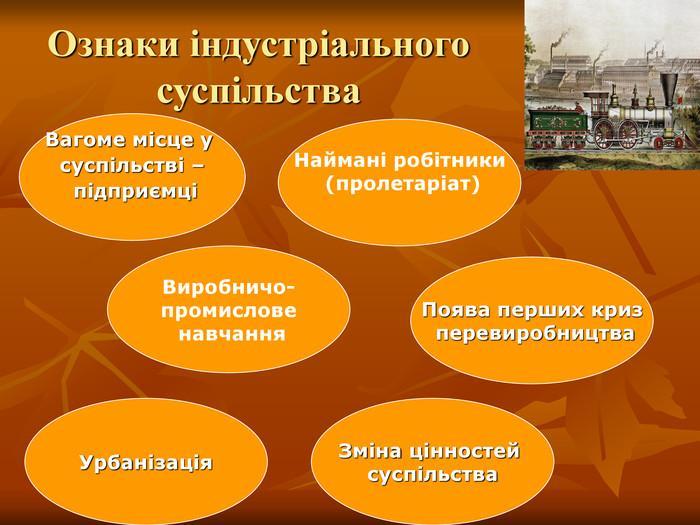 Ознаки індустріального суспільства

Вагоме місце у суспільстві – підприємці

Наймані робітники (пролетаріат)

Виробничо-промислове навчання

Поява перших криз перевиробництва

Урбанізація

Зміна цінностей суспільства